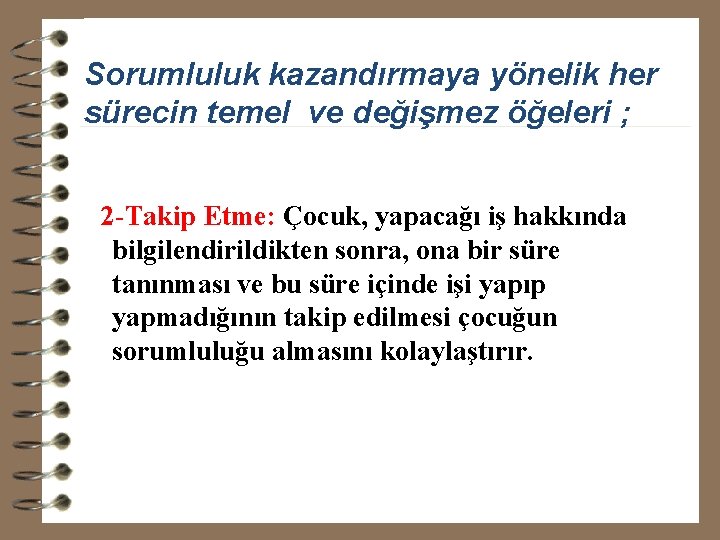 Sorumluluk kazandırmaya yönelik her sürecin temel ve değişmez öğeleri ;

2-Takip Etme: Çocuk, yapacağı iş hakkında bilgilendirildikten sonra, ona bir süre tanınması ve bu süre içinde işi yapıp yapmadığının takip edilmesi çocuğun sorumluluğu almasını kolaylaştırır.